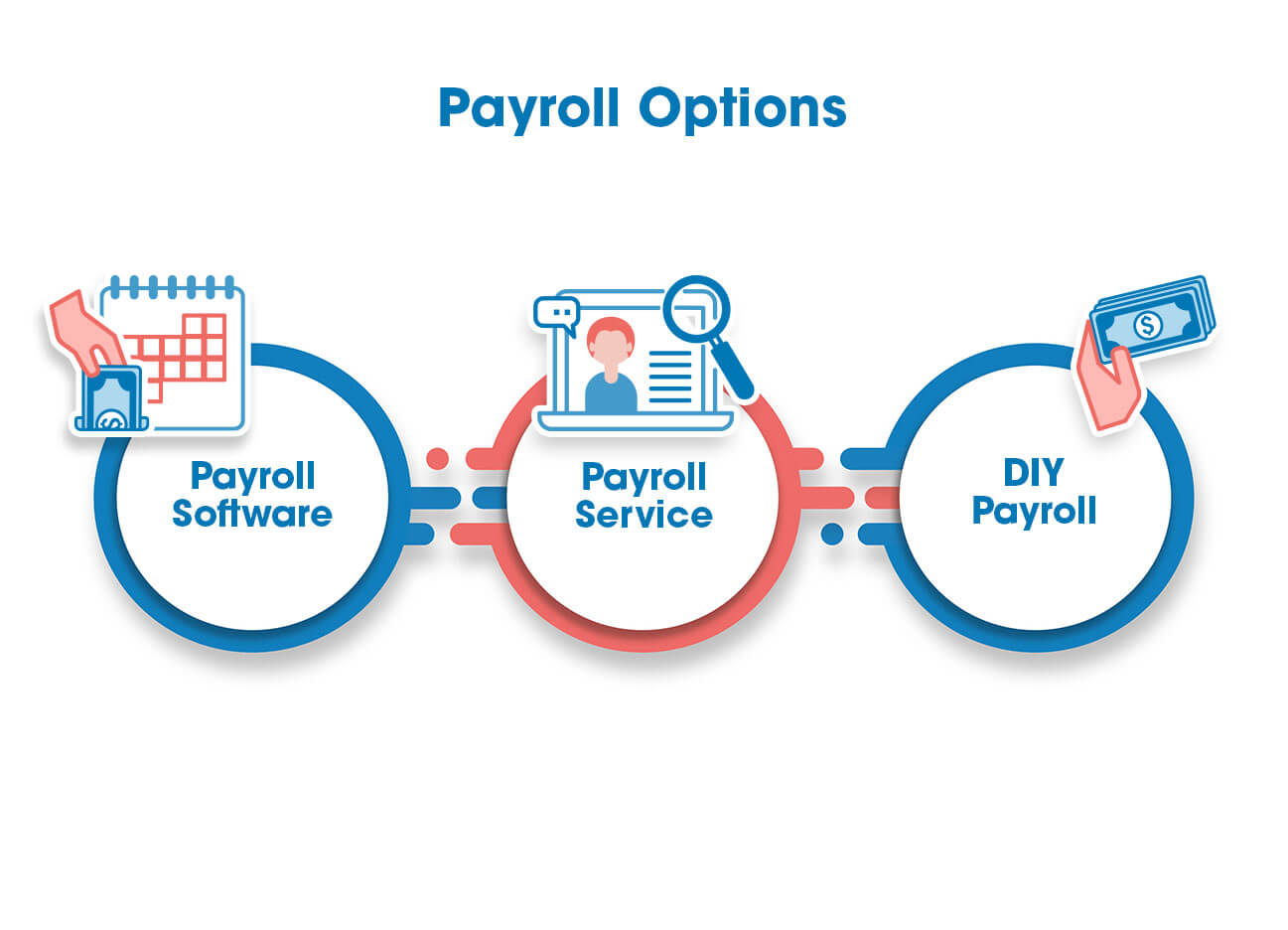 Payroll Options

Payroll Software

Payroll Service

DIY Payroll